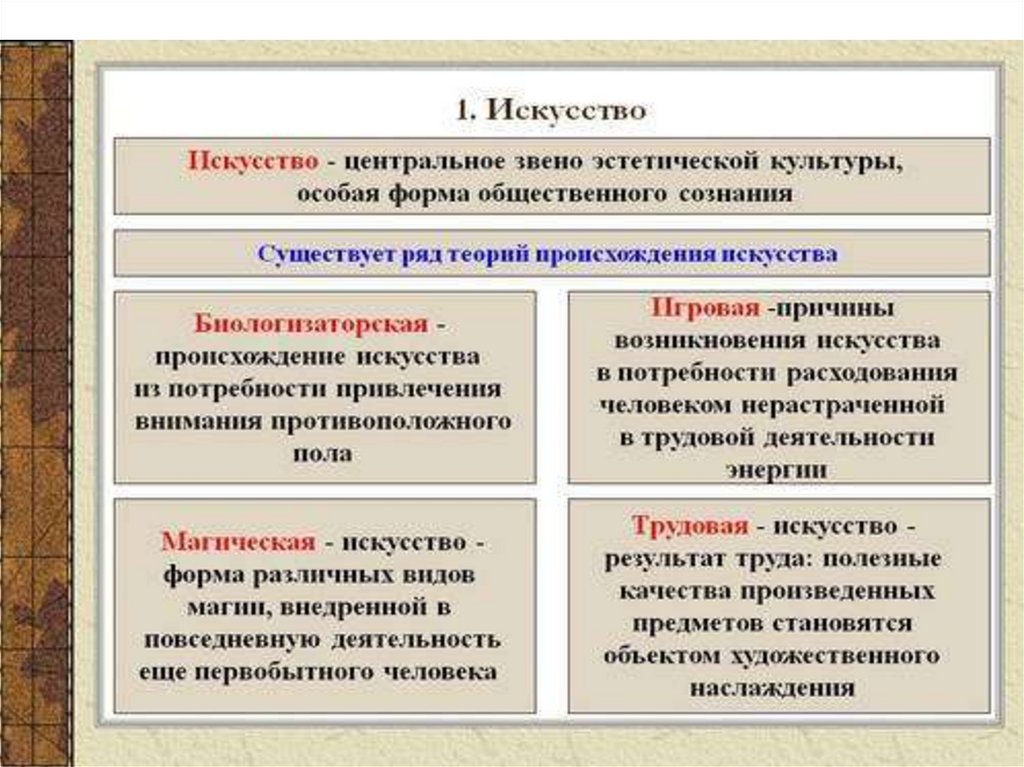 1. Искусство

Искусство - центральное звено эстетической культуры, особая форма общественного сознания

Существует ряд теорий происхождения искусства

Биологизаторская - происхождение искусства из потребности привлечения внимания противоположного пола

Игровая -причины возникновения искусства в потребности расходования человеком нерастраченной в трудовой деятельности энергии

Магическая - искусство - форма различных видов магии, внедренной в повседневную деятельность еще первобытного человека

Трудовая - искусство - результат труда: полезные качества произведенных предметов становятся объектом художественного наслаждения